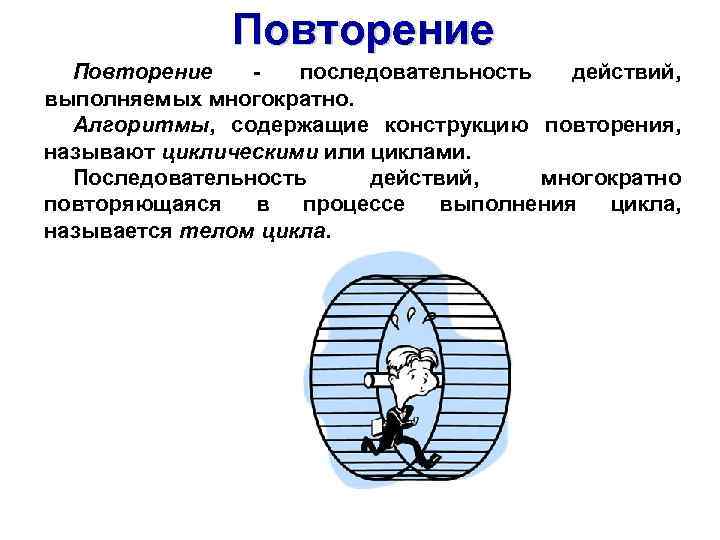 Повторение

Повторение - последовательность действий, выполняемых многократно.

Алгоритмы, содержащие конструкцию повторения, называют циклическими или циклами.

Последовательность действий, многократно повторяющаяся в процессе выполнения цикла, называется телом цикла.